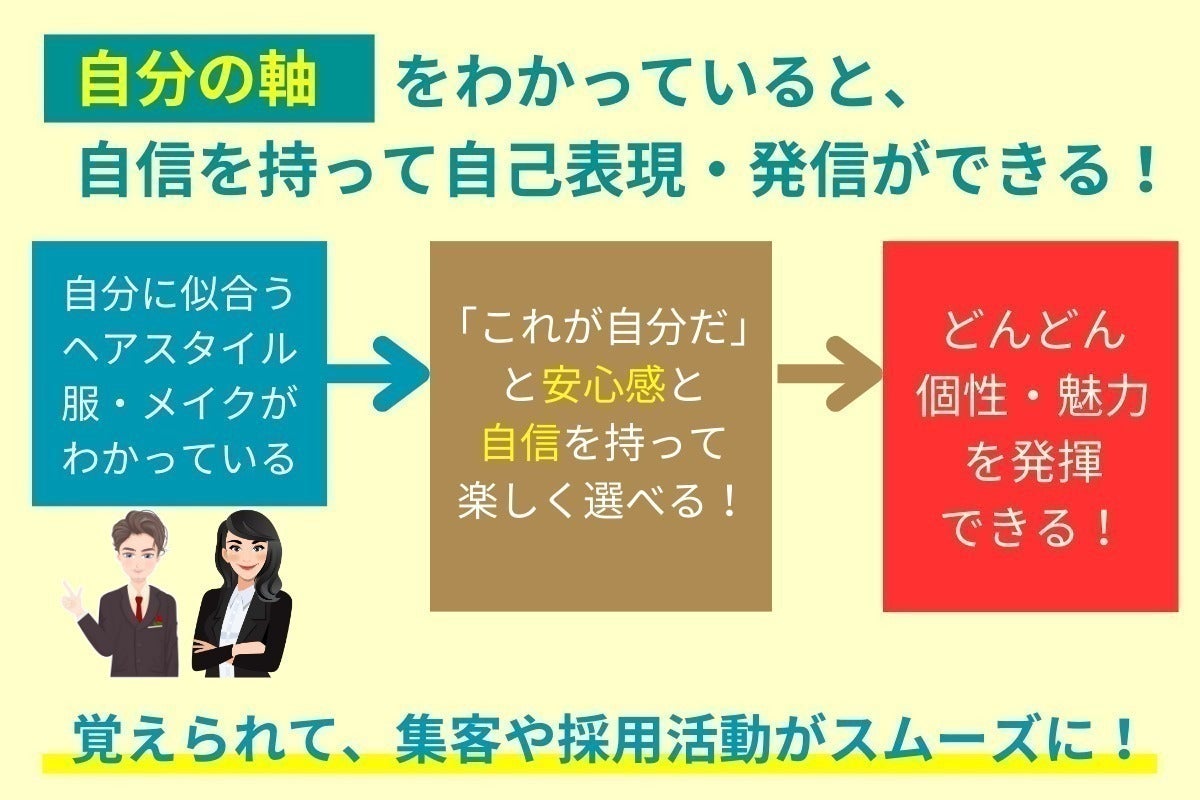 自分の軸 をわかっていると、
自信を持って自己表現・発信ができる！

自分に似合う
ヘアスタイル
服・メイクが
わかっている

「これが自分だ」
と安心感と
自信を持って
楽しく選べる！

どんどん
個性・魅力
を発揮
できる！

覚えられて、集客や採用活動がスムーズに！